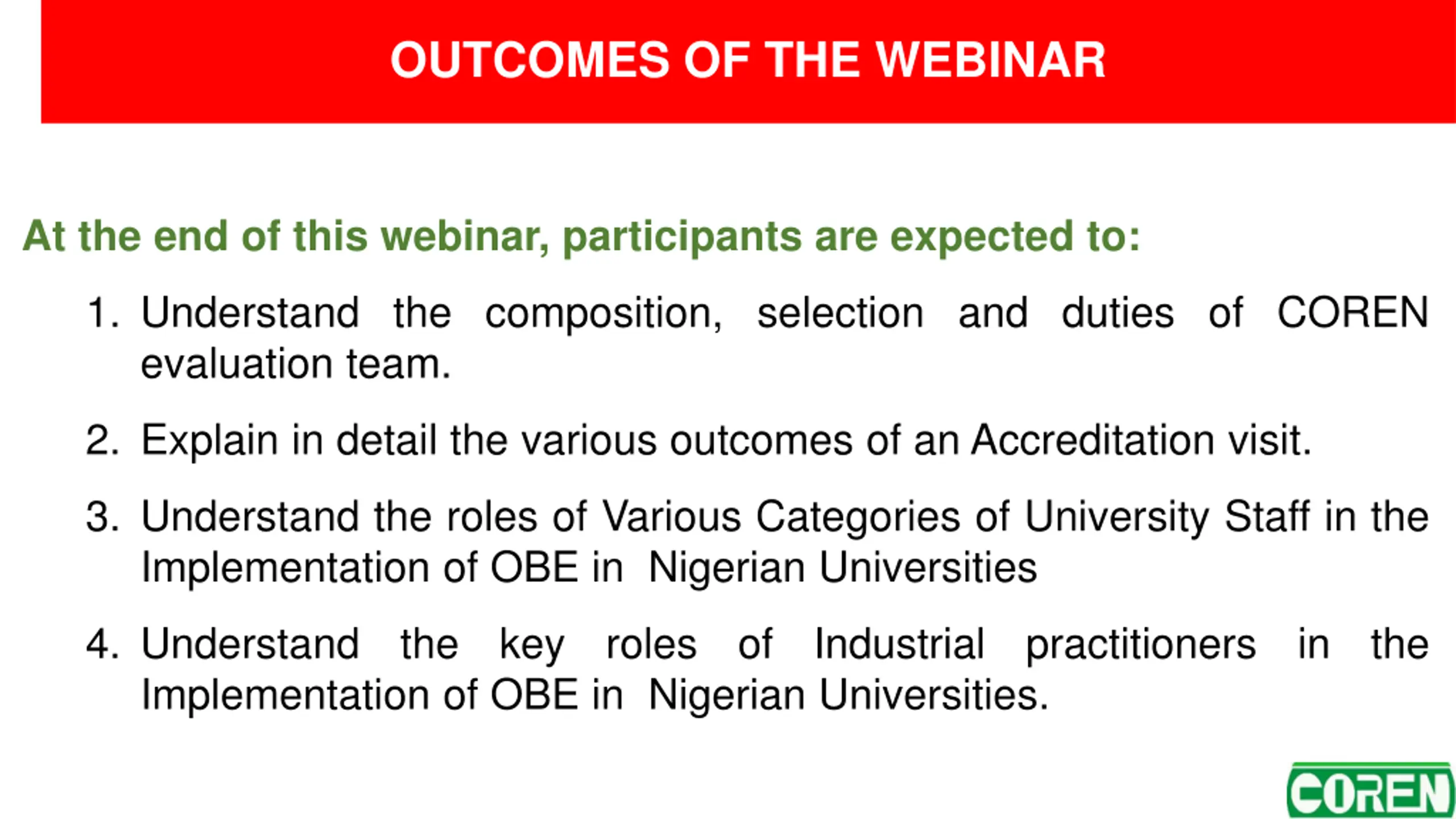 OUTCOMES OF THE WEBINAR

At the end of this webinar, participants are expected to:

1. Understand the composition, selection and duties of COREN evaluation team.

2. Explain in detail the various outcomes of an Accreditation visit.

3. Understand the roles of Various Categories of University Staff in the Implementation of OBE in Nigerian Universities

4. Understand the key roles of Industrial practitioners in the Implementation of OBE in Nigerian Universities.

COREN